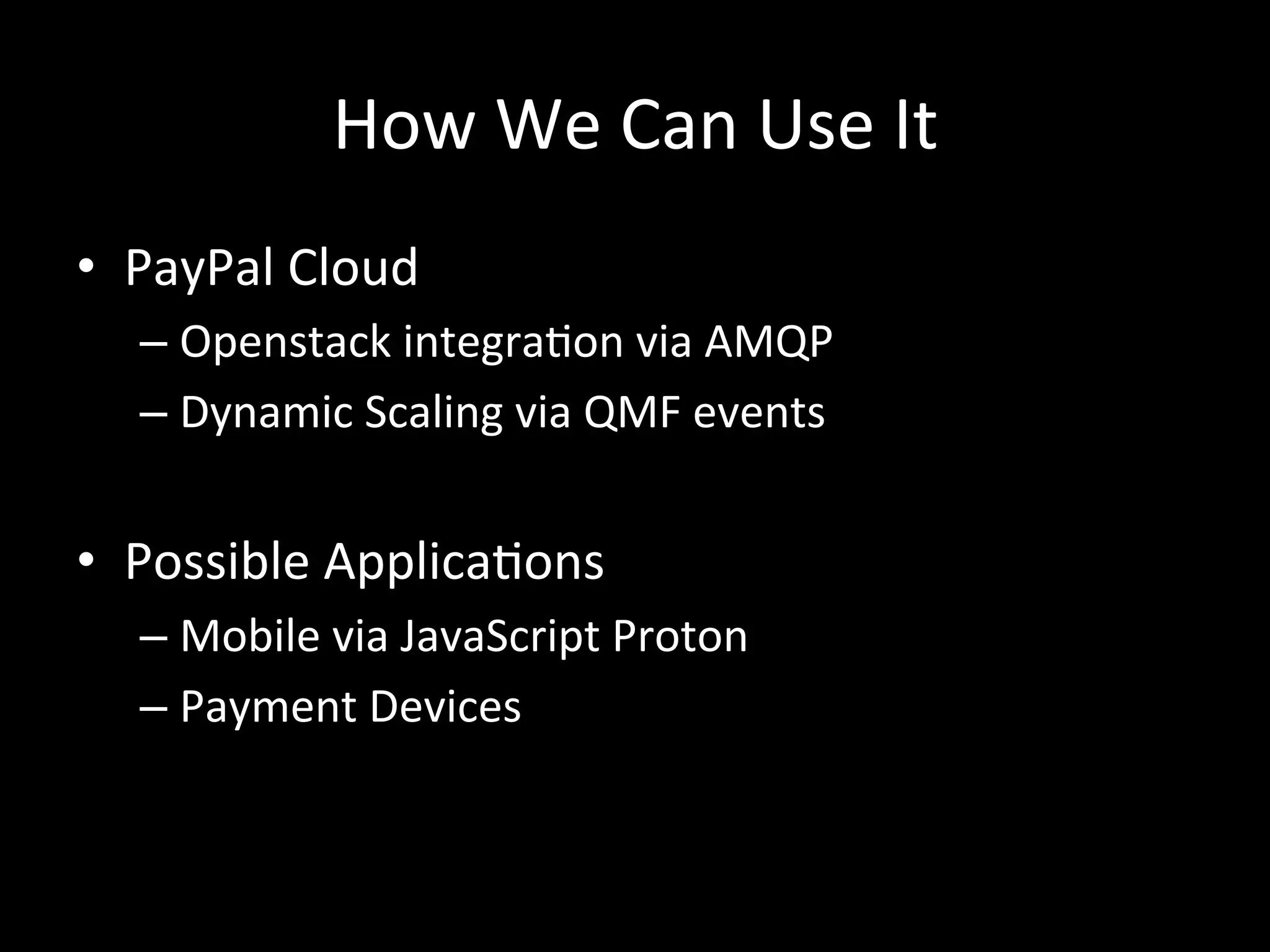 How We Can Use It

• PayPal Cloud
– Openstack integration via AMQP
– Dynamic Scaling via QMF events

• Possible Applications
– Mobile via JavaScript Proton
– Payment Devices